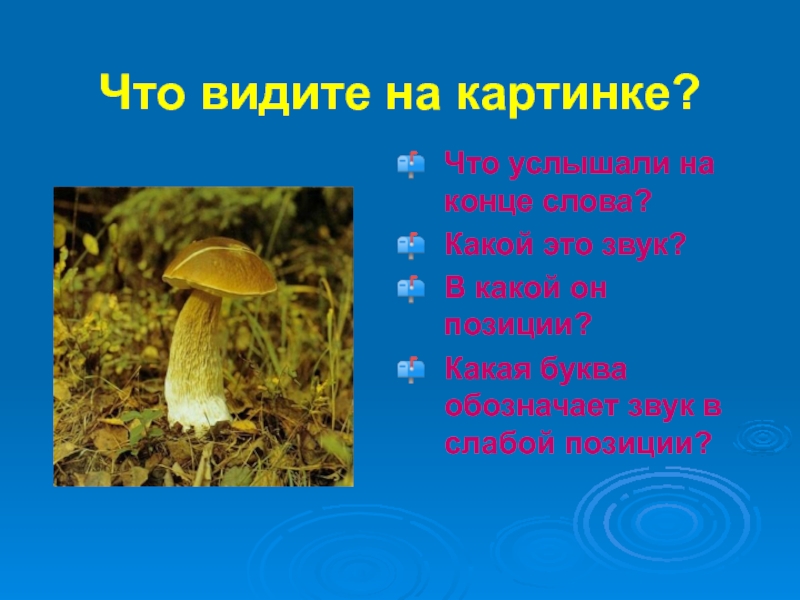 Что видите на картинке?

Что услышали на конце слова?

Какой это звук?

В какой он позиции?

Какая буква обозначает звук в слабой позиции?